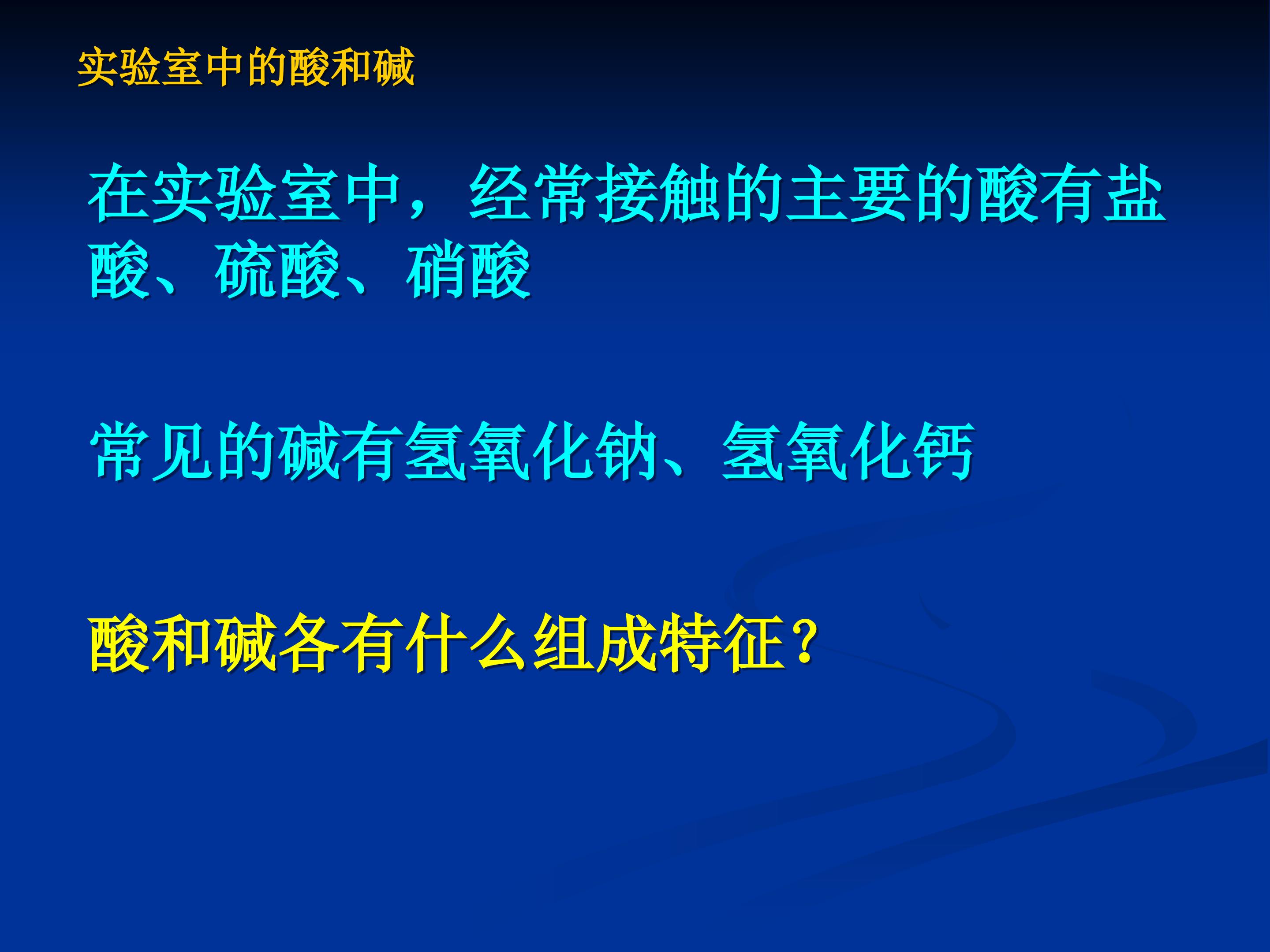 实验室中的酸和碱

在实验室中，经常接触的主要的酸有盐酸、硫酸、硝酸

常见的碱有氢氧化钠、氢氧化钙

酸和碱各有什么组成特征？